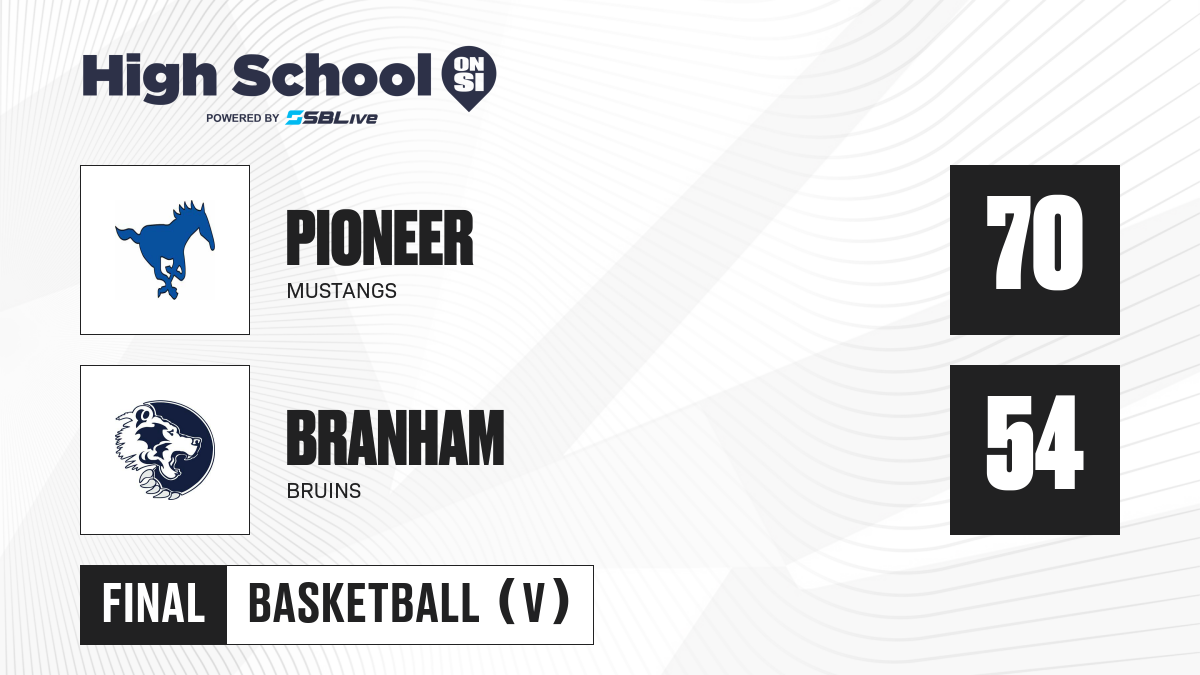 High School ON SI
POWERED BY SBLive

PIONEER
MUSTANGS

70

BRANHAM
BRUINS

54

FINAL

BASKETBALL (V)